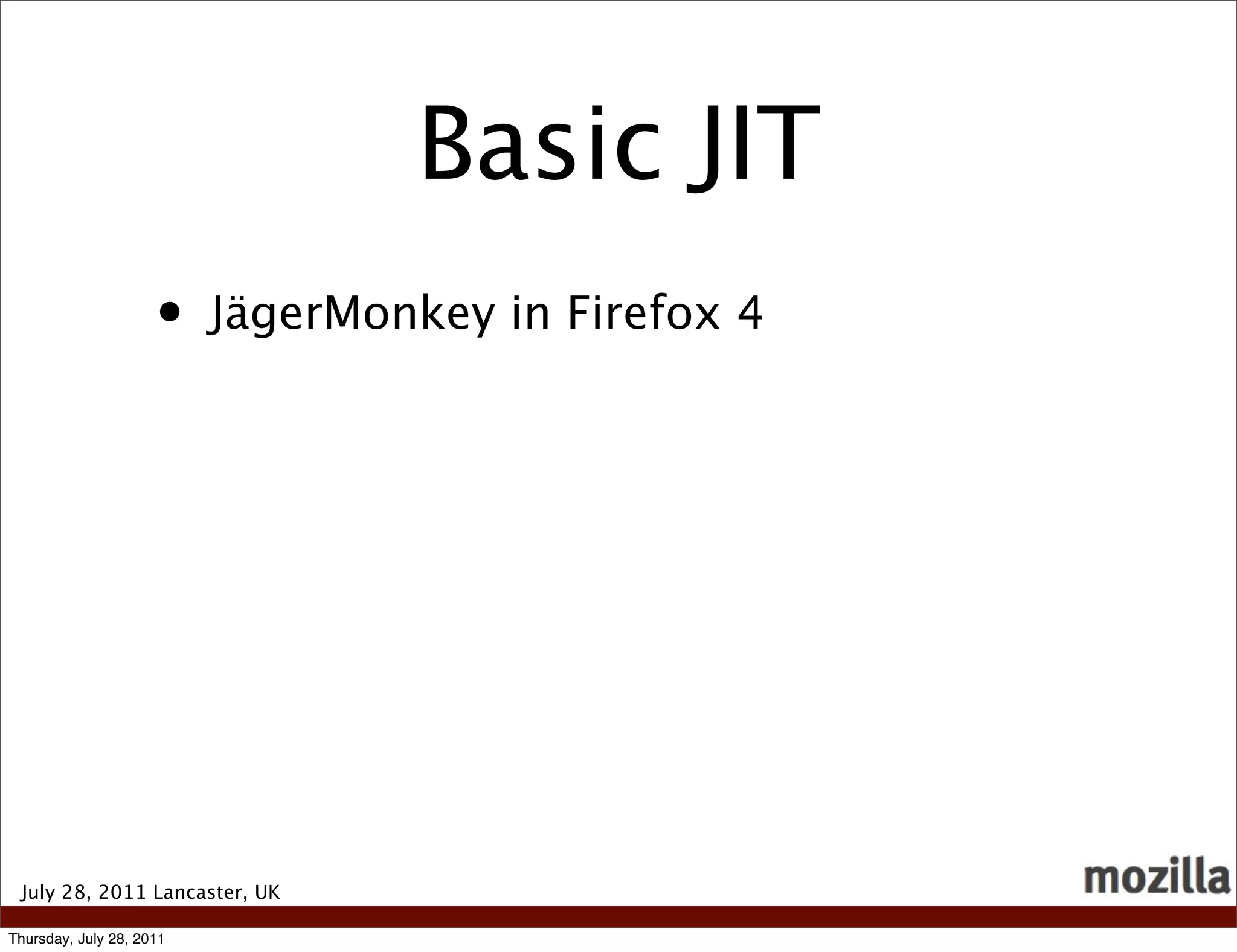 Basic JIT

• JägerMonkey in Firefox 4

July 28, 2011 Lancaster, UK

mozilla

Thursday, July 28, 2011